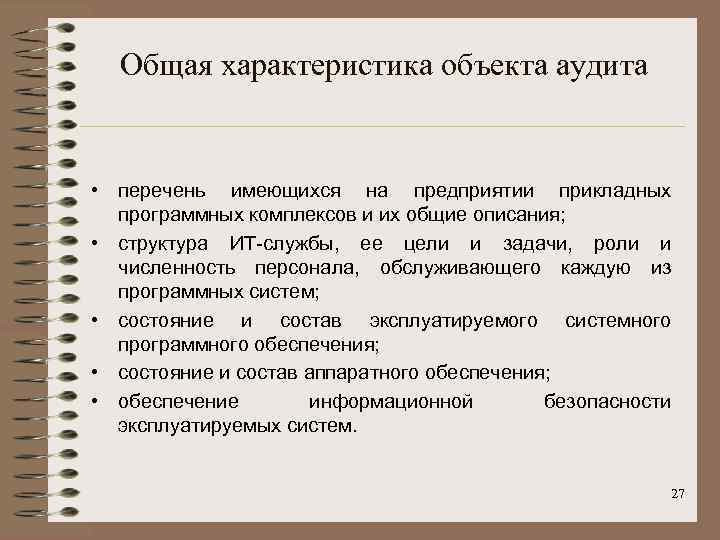 Общая характеристика объекта аудита

• перечень имеющихся на предприятии прикладных программных комплексов и их общие описания;
• структура ИТ-службы, ее цели и задачи, роли и численность персонала, обслуживающего каждую из программных систем;
• состояние и состав эксплуатируемого системного программного обеспечения;
• состояние и состав аппаратного обеспечения;
• обеспечение информационной безопасности эксплуатируемых систем.

27